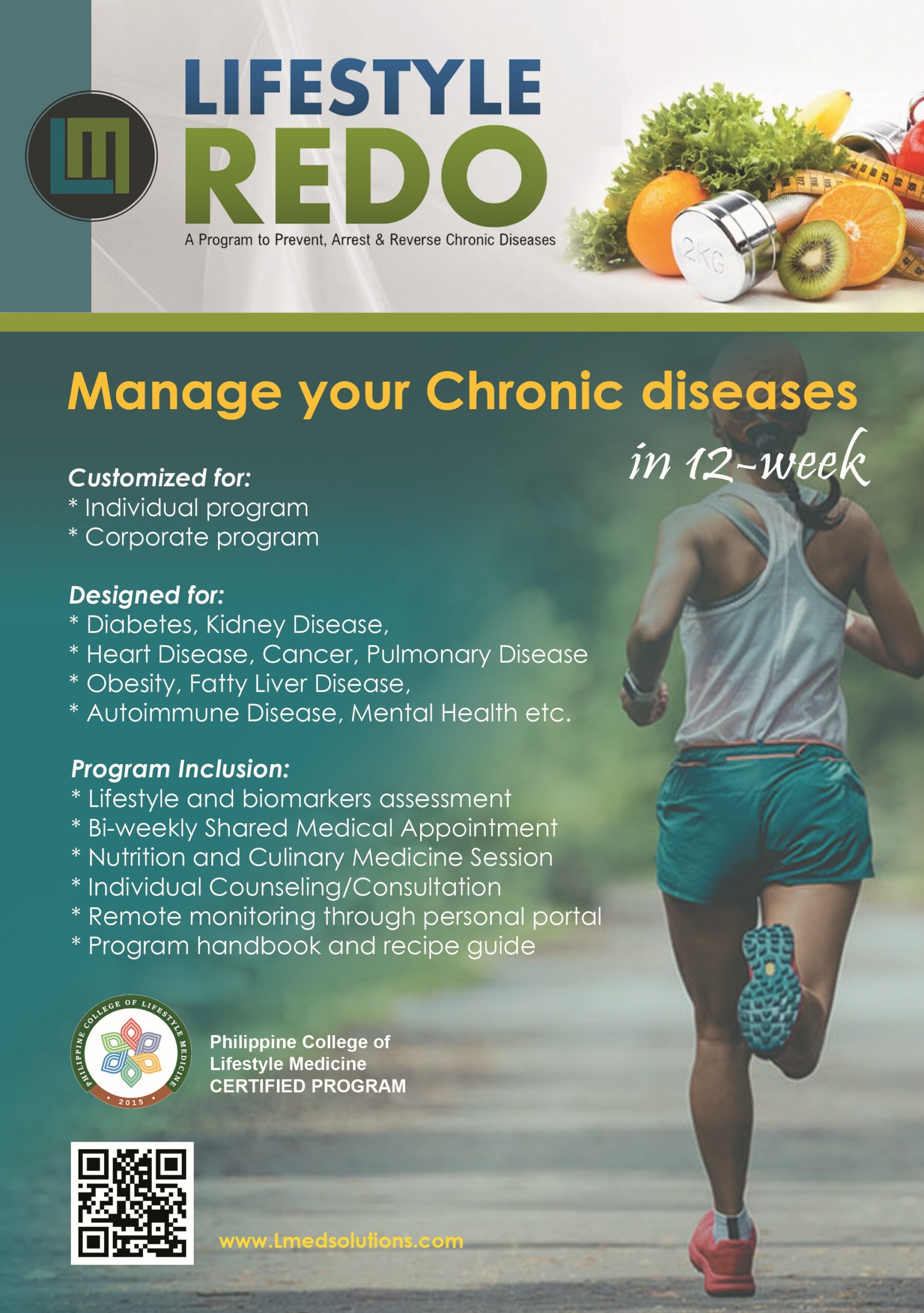 LM

LIFESTYLE REDO

A Program to Prevent, Arrest & Reverse Chronic Diseases

2KG

Manage your Chronic diseases

in 12-week

Customized for:
* Individual program
* Corporate program

Designed for:
* Diabetes, Kidney Disease,
* Heart Disease, Cancer, Pulmonary Disease
* Obesity, Fatty Liver Disease,
* Autoimmune Disease, Mental Health etc.

Program Inclusion:
* Lifestyle and biomarkers assessment
* Bi-weekly Shared Medical Appointment
* Nutrition and Culinary Medicine Session
* Individual Counseling/Consultation
* Remote monitoring through personal portal
* Program handbook and recipe guide

PHILIPPINE COLLEGE OF LIFESTYLE MEDICINE
2015

Philippine College of Lifestyle Medicine CERTIFIED PROGRAM

www.Lmedsolutions.com